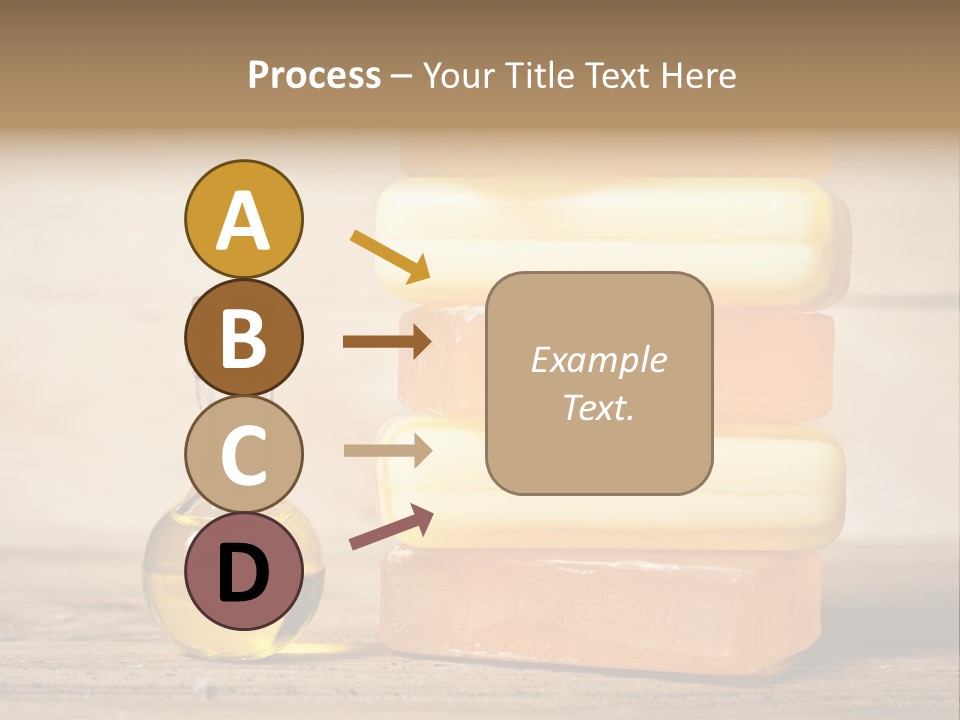 Process – Your Title Text Here

A

B

C

D

Example Text.